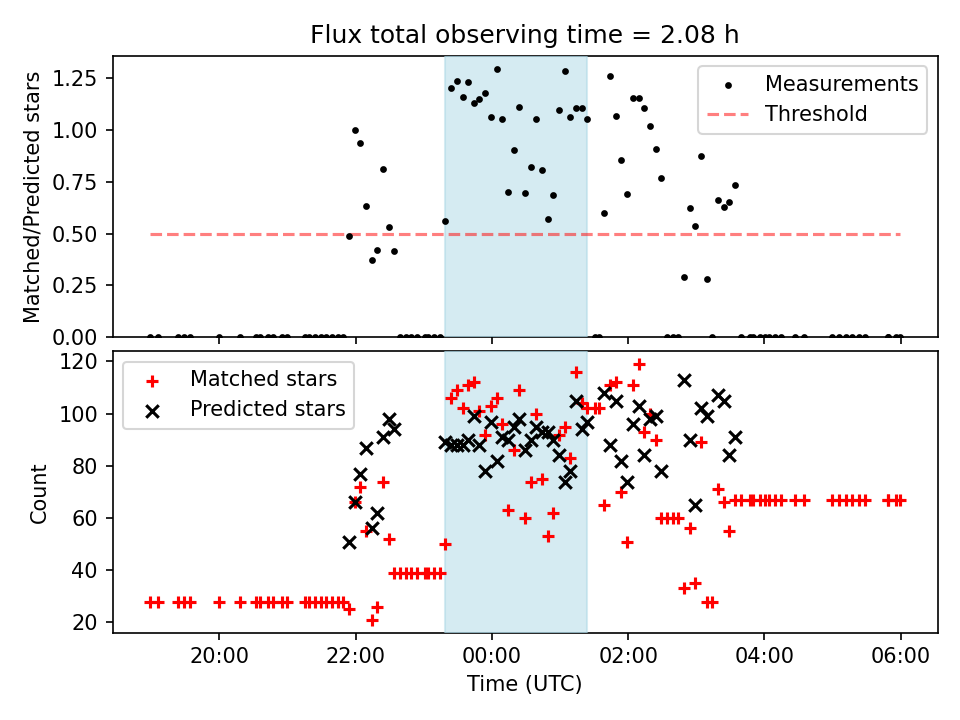 Flux total observing time = 2.08 h

Matched/Predicted stars

1.25
1.00
0.75
0.50
0.25
0.00

Measurements
Threshold

Count

120
100
80
60
40
20

Matched stars
Predicted stars

20:00
22:00
00:00
02:00
04:00
06:00

Time (UTC)